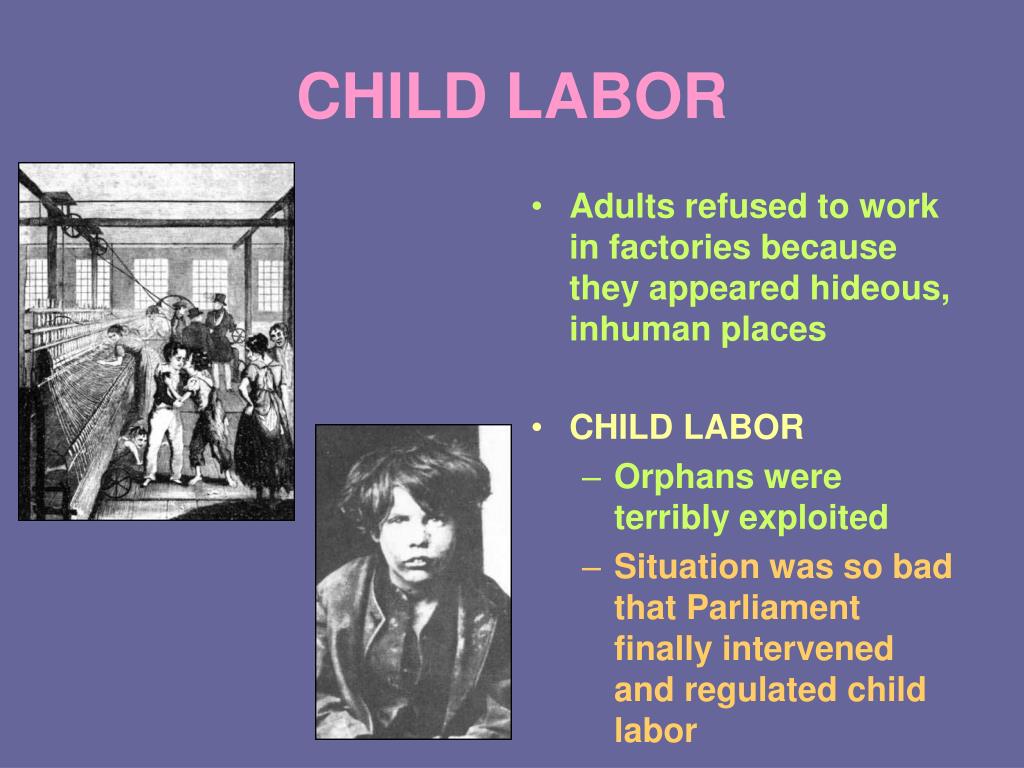 CHILD LABOR

• Adults refused to work in factories because they appeared hideous, inhuman places

• CHILD LABOR
– Orphans were terribly exploited
– Situation was so bad that Parliament finally intervened and regulated child labor